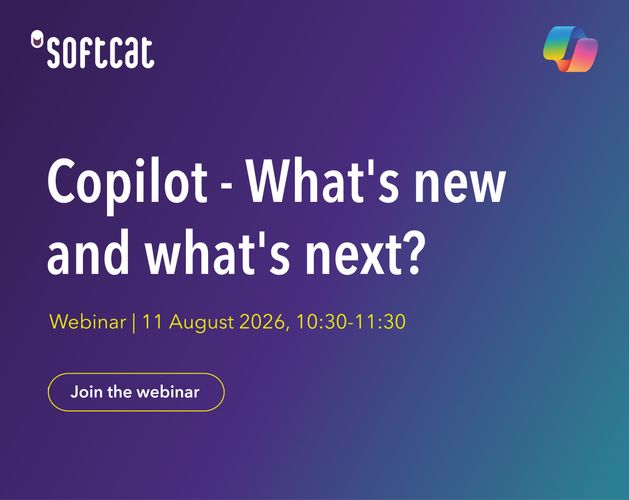 softcat

Copilot - What's new and what's next?

Webinar | 11 August 2026, 10:30-11:30

Join the webinar